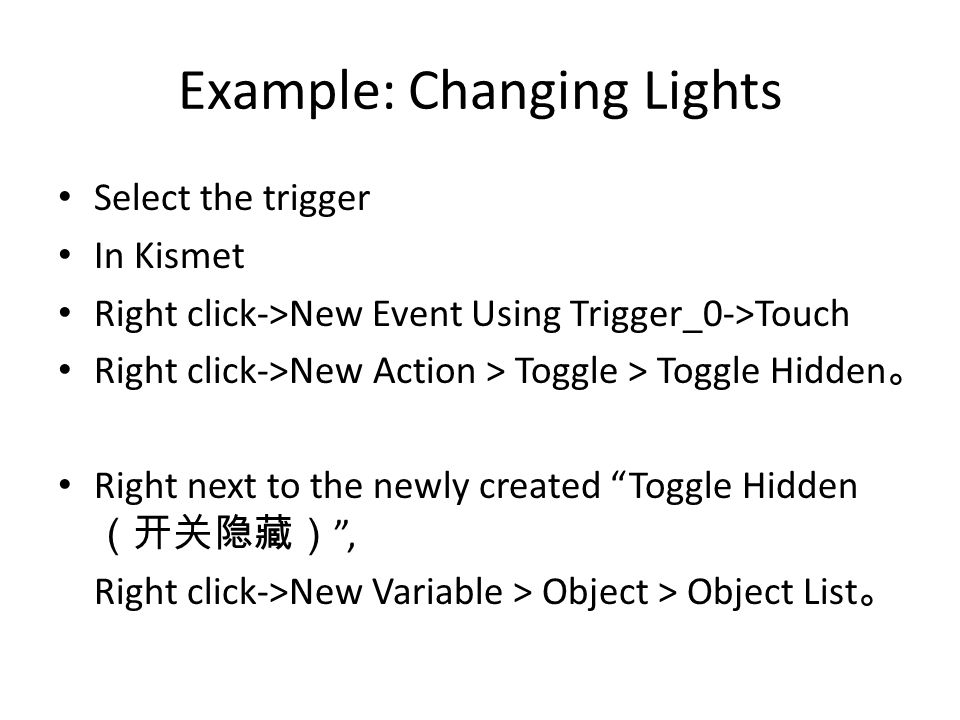 Example: Changing Lights

• Select the trigger
• In Kismet
• Right click->New Event Using Trigger_0->Touch
• Right click->New Action > Toggle > Toggle Hidden。

• Right next to the newly created “Toggle Hidden（开关隐藏）”,
Right click->New Variable > Object > Object List。